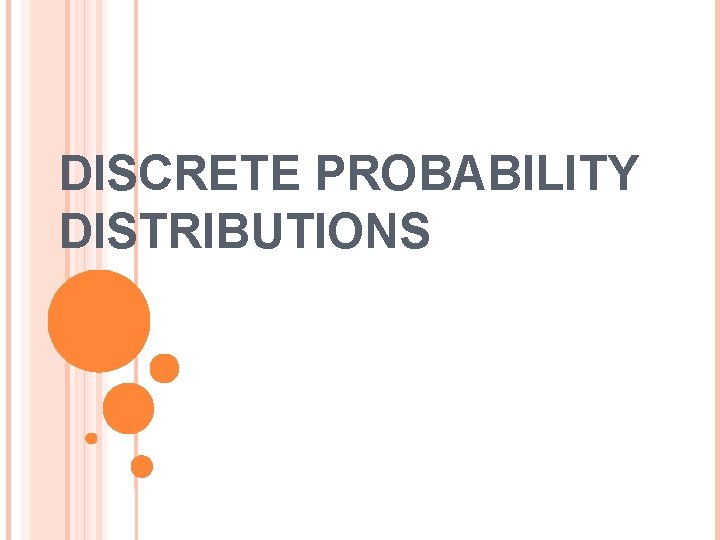 DISCRETE PROBABILITY DISTRIBUTIONS